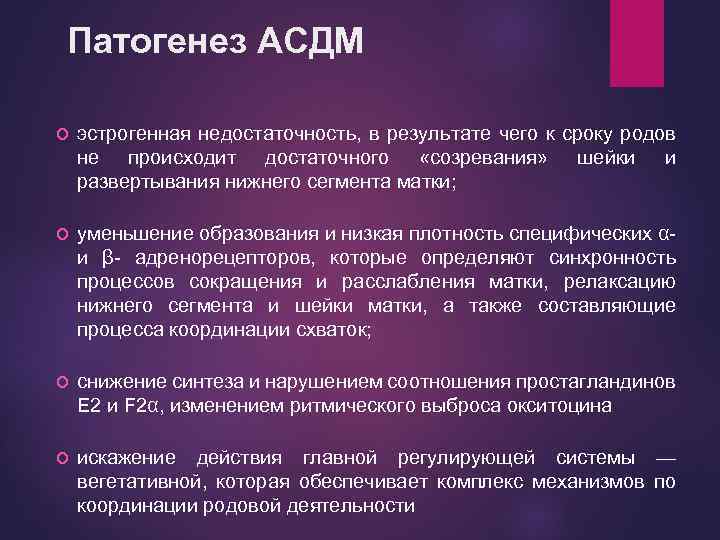 Патогенез АСДМ

эстрогенная недостаточность, в результате чего к сроку родов не происходит достаточного «созревания» шейки и развертывания нижнего сегмента матки;

уменьшение образования и низкая плотность специфических α- и β- адренорецепторов, которые определяют синхронность процессов сокращения и расслабления матки, релаксацию нижнего сегмента и шейки матки, а также составляющие процесса координации схваток;

снижение синтеза и нарушением соотношения простагландинов Е2 и F2α, изменением ритмического выброса окситоцина

искажение действия главной регулирующей системы — вегетативной, которая обеспечивает комплекс механизмов по координации родовой деятельности